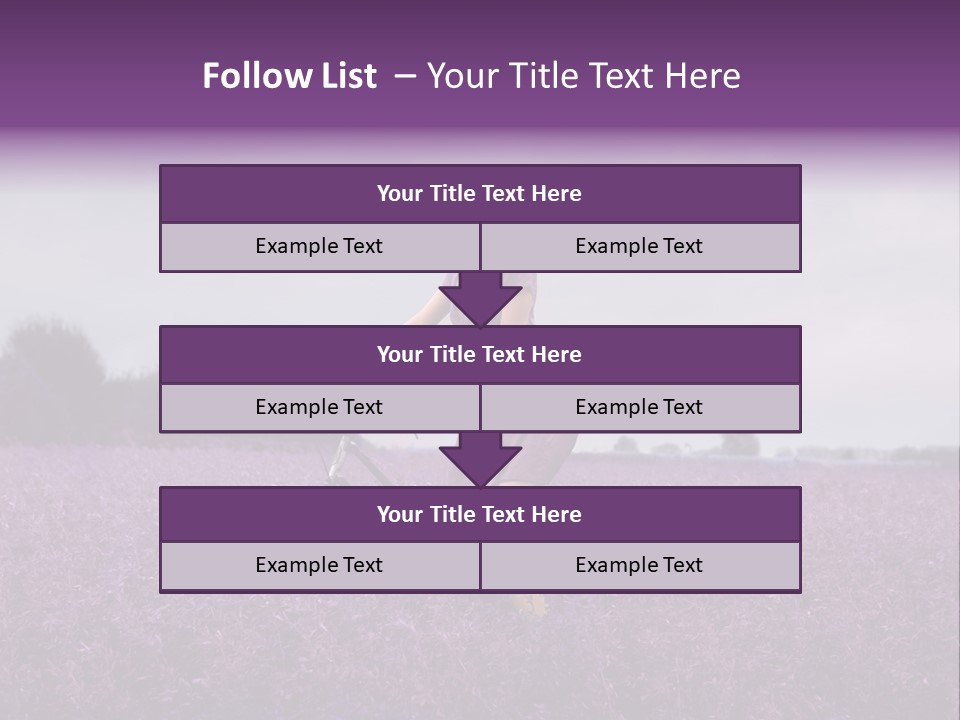 Follow List – Your Title Text Here

Your Title Text Here

Example Text

Example Text

Your Title Text Here

Example Text

Example Text

Your Title Text Here

Example Text

Example Text